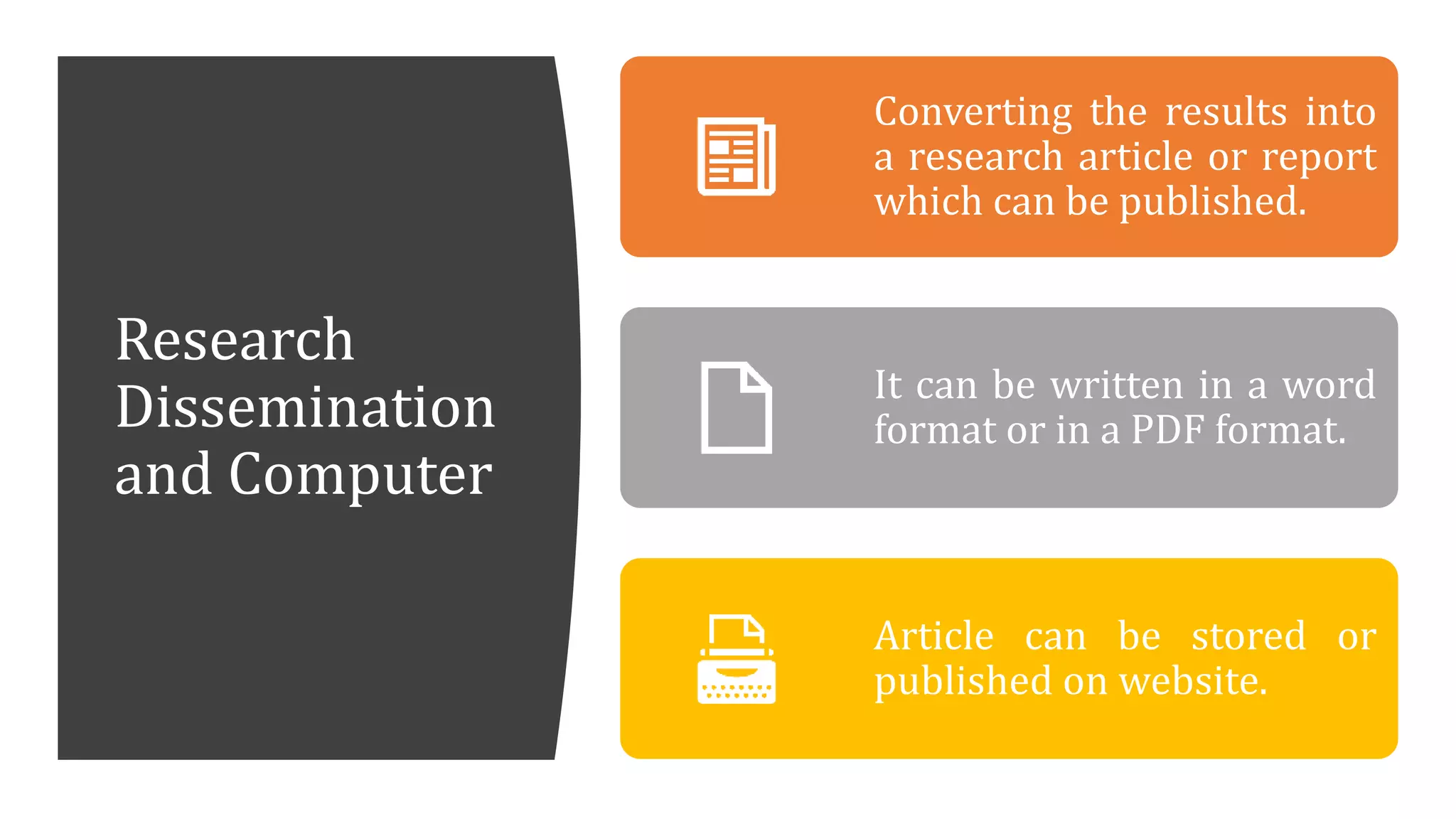 Research Dissemination and Computer

Converting the results into a research article or report which can be published.

It can be written in a word format or in a PDF format.

Article can be stored or published on website.